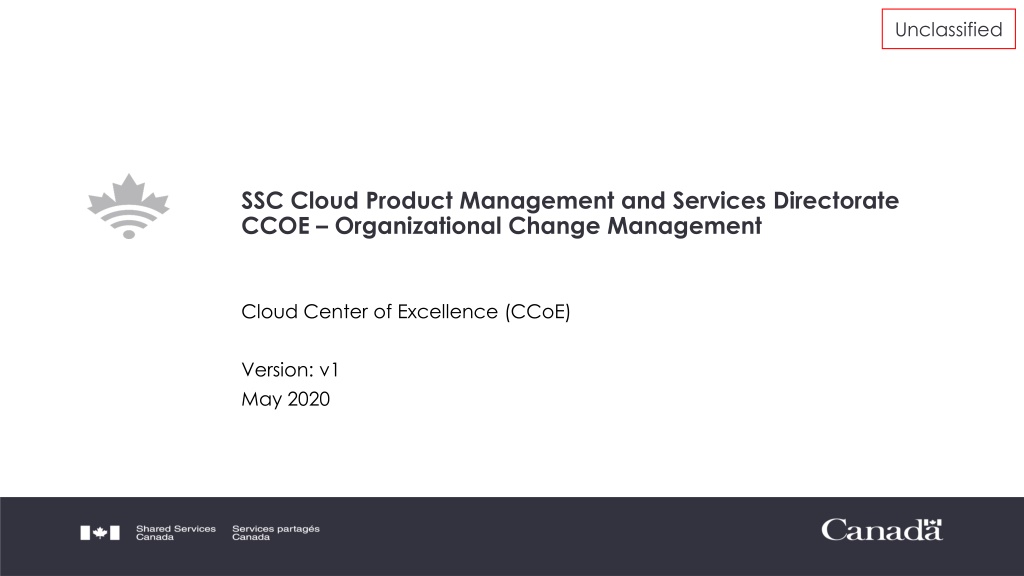 Unclassified

SSC Cloud Product Management and Services Directorate
CCOE – Organizational Change Management

Cloud Center of Excellence (CCoE)

Version: v1
May 2020

Shared Services Canada
Services partagés Canada

Canada